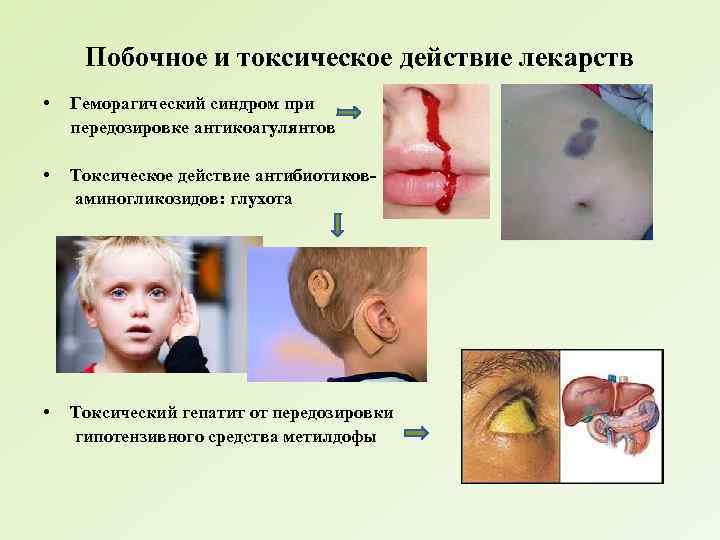 Побочное и токсическое действие лекарств

• Геморагический синдром при передозировке антикоагулянтов

• Токсическое действие антибиотиков-аминогликозидов: глухота

• Токсический гепатит от передозировки гипотензивного средства метилдофы